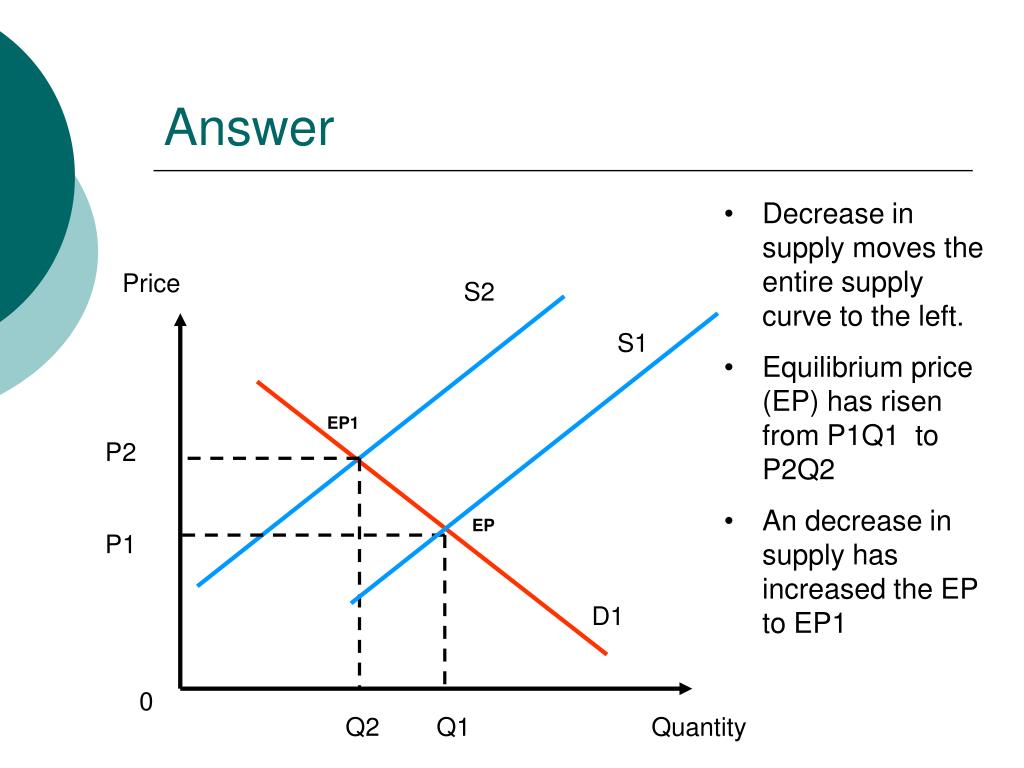 Answer

Price

S2

S1

EP1

P2

EP

P1

D1

0

Q2

Q1

Quantity

• Decrease in supply moves the entire supply curve to the left.

• Equilibrium price (EP) has risen from P1Q1 to P2Q2

• An decrease in supply has increased the EP to EP1